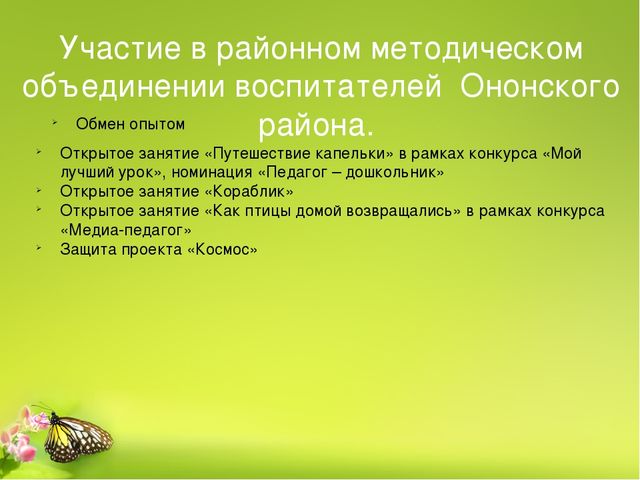 Участие в районном методическом объединении воспитателей Ононского района.

➢ Обмен опытом

➢ Открытое занятие «Путешествие капельки» в рамках конкурса «Мой лучший урок», номинация «Педагог – дошкольник»
➢ Открытое занятие «Кораблик»
➢ Открытое занятие «Как птицы домой возвращались» в рамках конкурса «Медиа-педагог»
➢ Защита проекта «Космос»